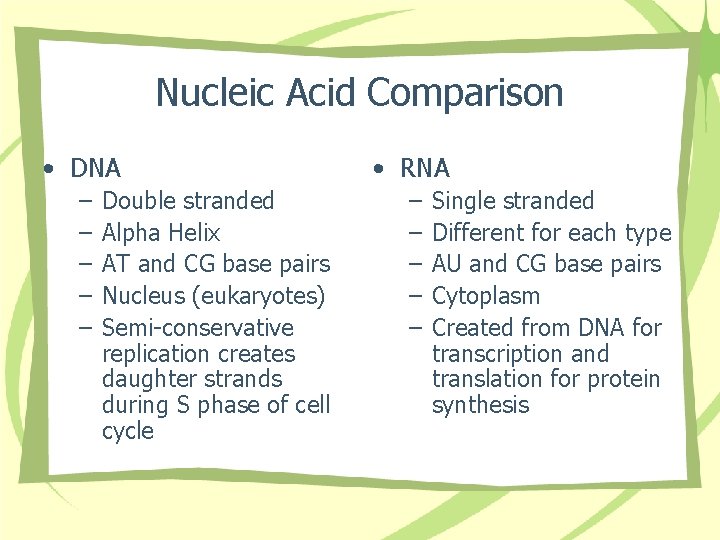 Nucleic Acid Comparison

• DNA
  – Double stranded
  – Alpha Helix
  – AT and CG base pairs
  – Nucleus (eukaryotes)
  – Semi-conservative replication creates daughter strands during S phase of cell cycle

• RNA
  – Single stranded
  – Different for each type
  – AU and CG base pairs
  – Cytoplasm
  – Created from DNA for transcription and translation for protein synthesis